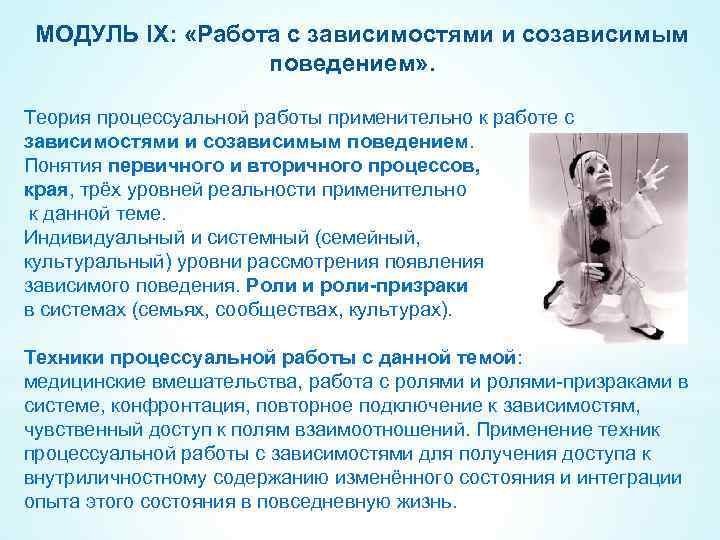 МОДУЛЬ IX: «Работа с зависимостями и созависимым поведением».

Теория процессуальной работы применительно к работе с зависимостями и созависимым поведением.
Понятия первичного и вторичного процессов, края, трёх уровней реальности применительно к данной теме.
Индивидуальный и системный (семейный, культуральный) уровни рассмотрения появления зависимого поведения. Роли и роли-призраки в системах (семьях, сообществах, культурах).

Техники процессуальной работы с данной темой: медицинские вмешательства, работа с ролями и ролями-призраками в системе, конфронтация, повторное подключение к зависимостям, чувственный доступ к полям взаимоотношений. Применение техник процессуальной работы с зависимостями для получения доступа к внутриличностному содержанию изменённого состояния и интеграции опыта этого состояния в повседневную жизнь.